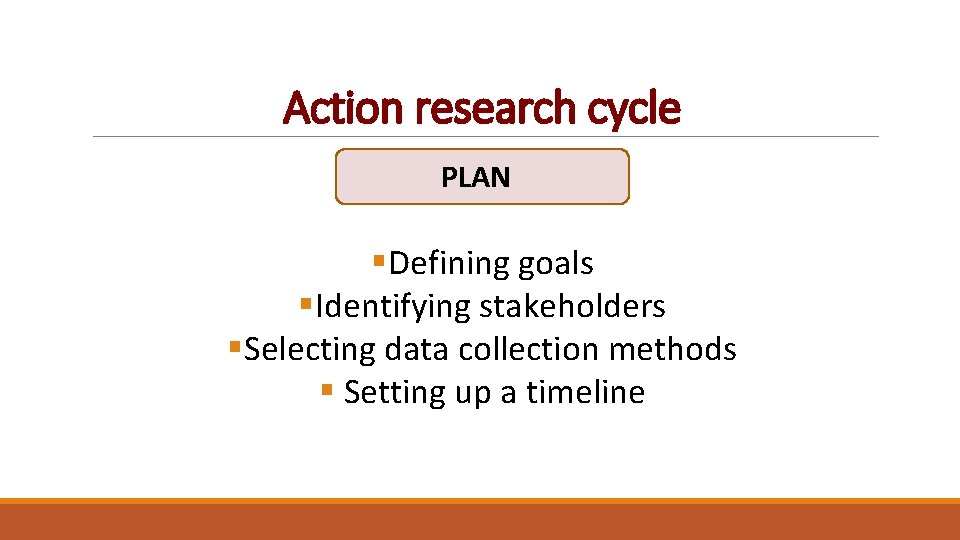 Action research cycle

PLAN

▪Defining goals
▪Identifying stakeholders
▪Selecting data collection methods
▪ Setting up a timeline